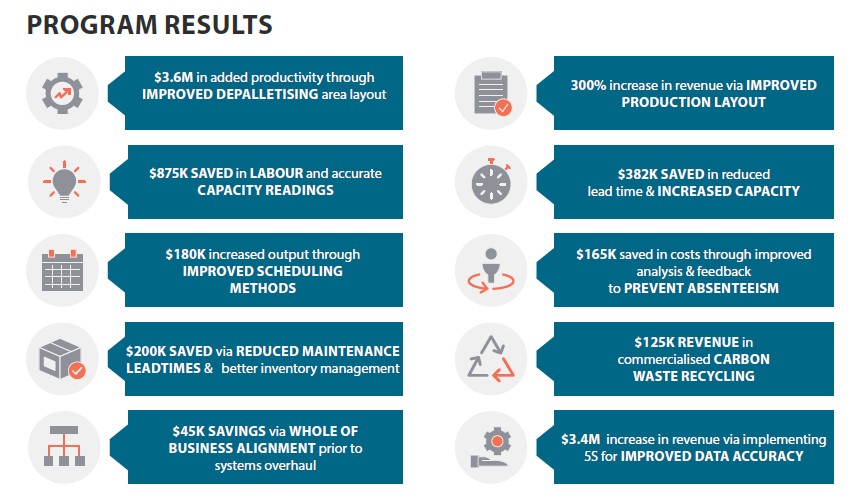 PROGRAM RESULTS

$3.6M in added productivity through IMPROVED DEPALLETISING area layout

$875K SAVED in LABOUR and accurate CAPACITY READINGS

$180K increased output through IMPROVED SCHEDULING METHODS

$200K SAVED via REDUCED MAINTENANCE LEADTIMES & better inventory management

$45K SAVINGS via WHOLE OF BUSINESS ALIGNMENT prior to systems overhaul

300% increase in revenue via IMPROVED PRODUCTION LAYOUT

$382K SAVED in reduced lead time & INCREASED CAPACITY

$165K saved in costs through improved analysis & feedback to PREVENT ABSENTEEISM

$125K REVENUE in commercialised CARBON WASTE RECYCLING

$3.4M increase in revenue via implementing 5S for IMPROVED DATA ACCURACY